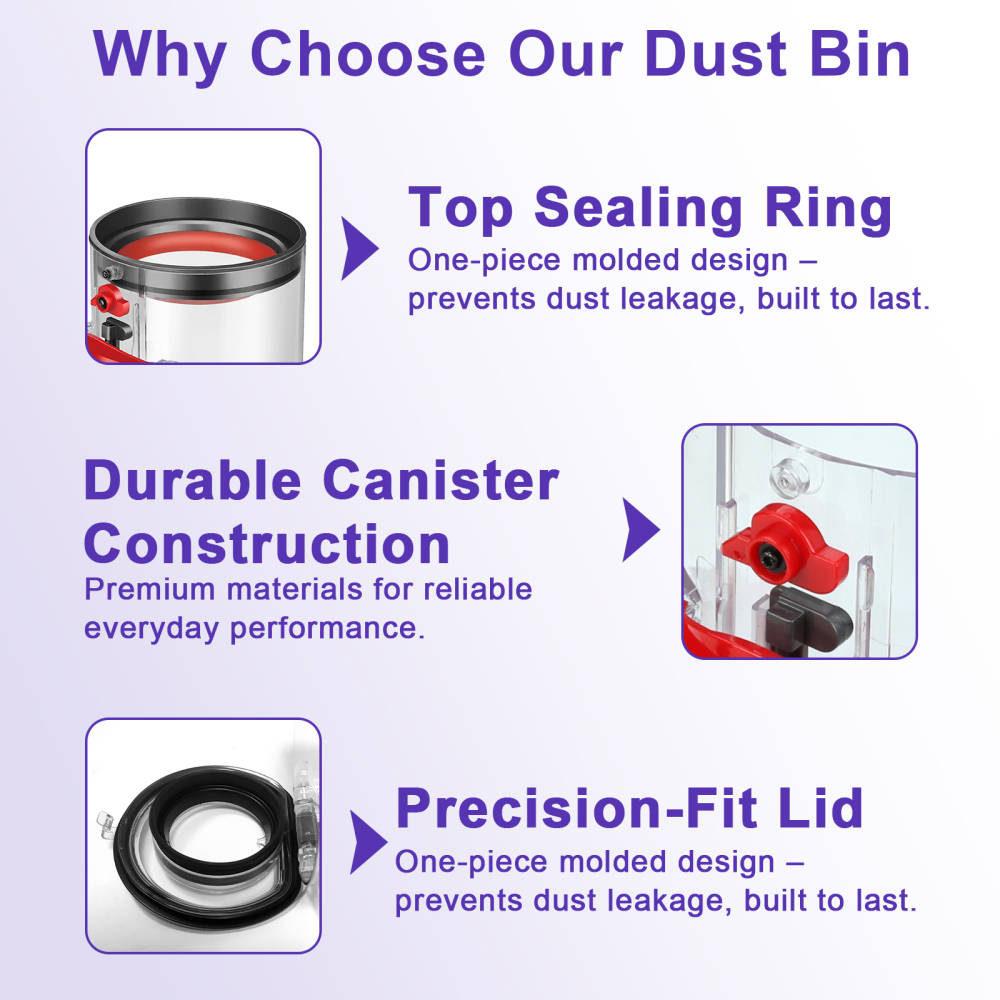 Why Choose Our Dust Bin

Top Sealing Ring
One-piece molded design – prevents dust leakage, built to last.

Durable Canister Construction
Premium materials for reliable everyday performance.

Precision-Fit Lid
One-piece molded design – prevents dust leakage, built to last.